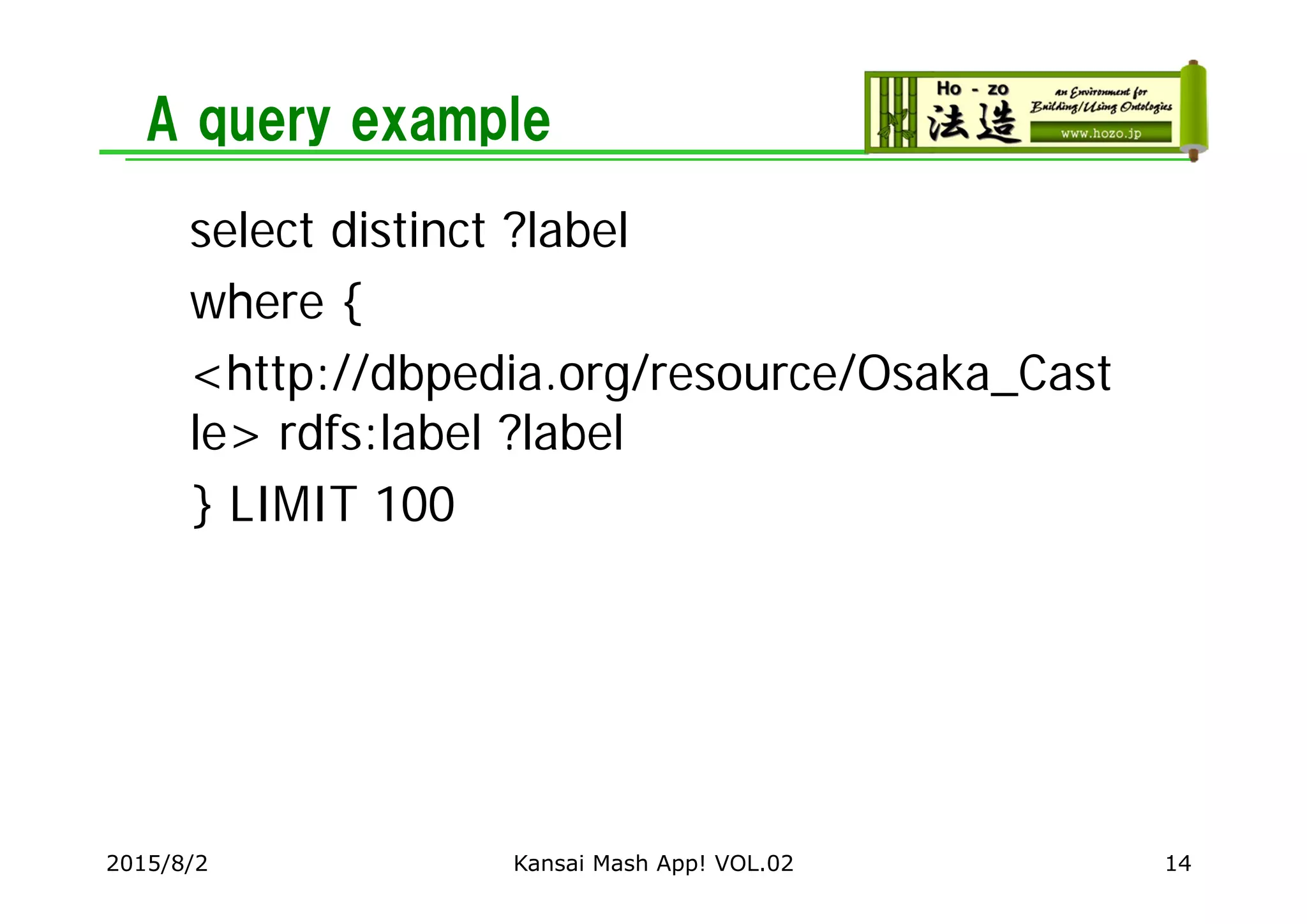 A query example

Ho - zo
法造
an Environment for Building/Using Ontologies
www.hozo.jp

select distinct ?label

where {

<http://dbpedia.org/resource/Osaka_Castle> rdfs:label ?label

} LIMIT 100

2015/8/2

Kansai Mash App! VOL.02

14